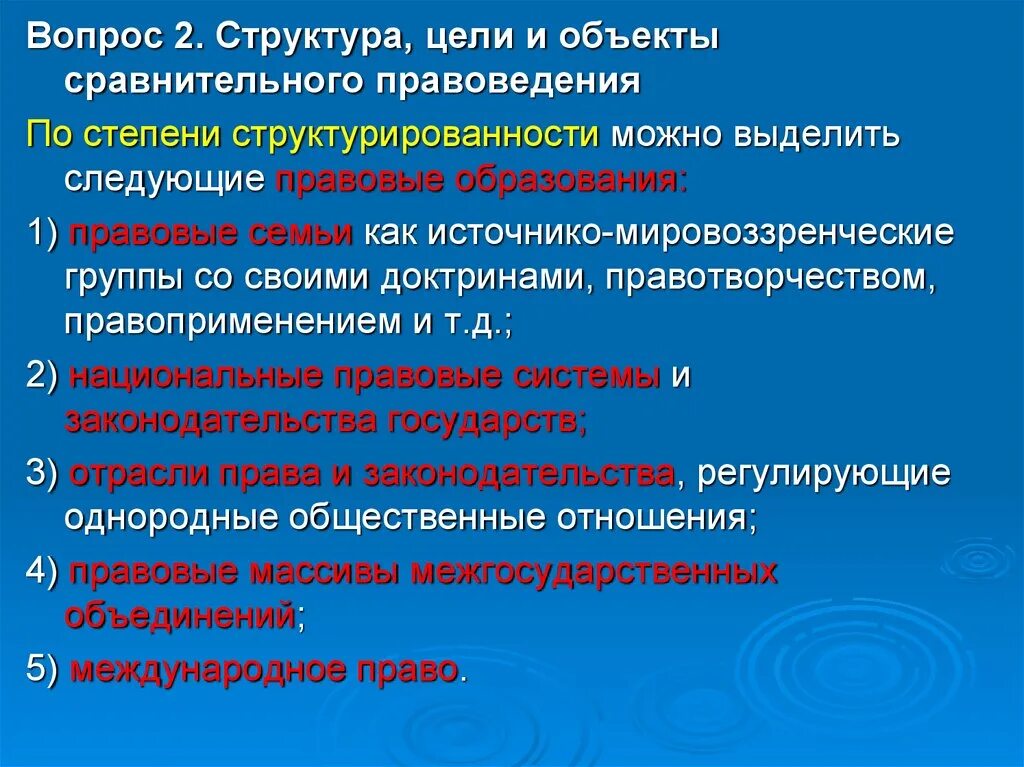 Вопрос 2. Структура, цели и объекты сравнительного правоведения

По степени структурированности можно выделить следующие правовые образования:

1) правовые семьи как источнико-мировоззренческие группы со своими доктринами, правотворчеством, правоприменением и т.д.;

2) национальные правовые системы и законодательства государств;

3) отрасли права и законодательства, регулирующие однородные общественные отношения;

4) правовые массивы межгосударственных объединений;

5) международное право.